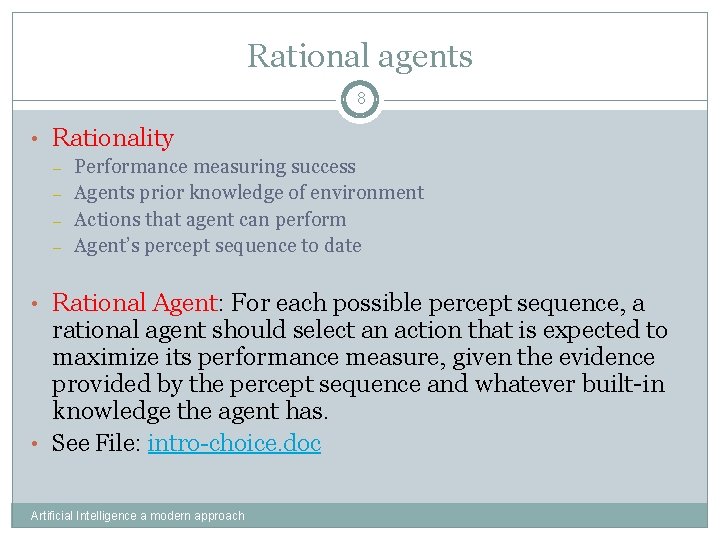 Rational agents

8

• Rationality
– Performance measuring success
– Agents prior knowledge of environment
– Actions that agent can perform
– Agent's percept sequence to date

• Rational Agent: For each possible percept sequence, a rational agent should select an action that is expected to maximize its performance measure, given the evidence provided by the percept sequence and whatever built-in knowledge the agent has.
• See File: intro-choice.doc

Artificial Intelligence a modern approach